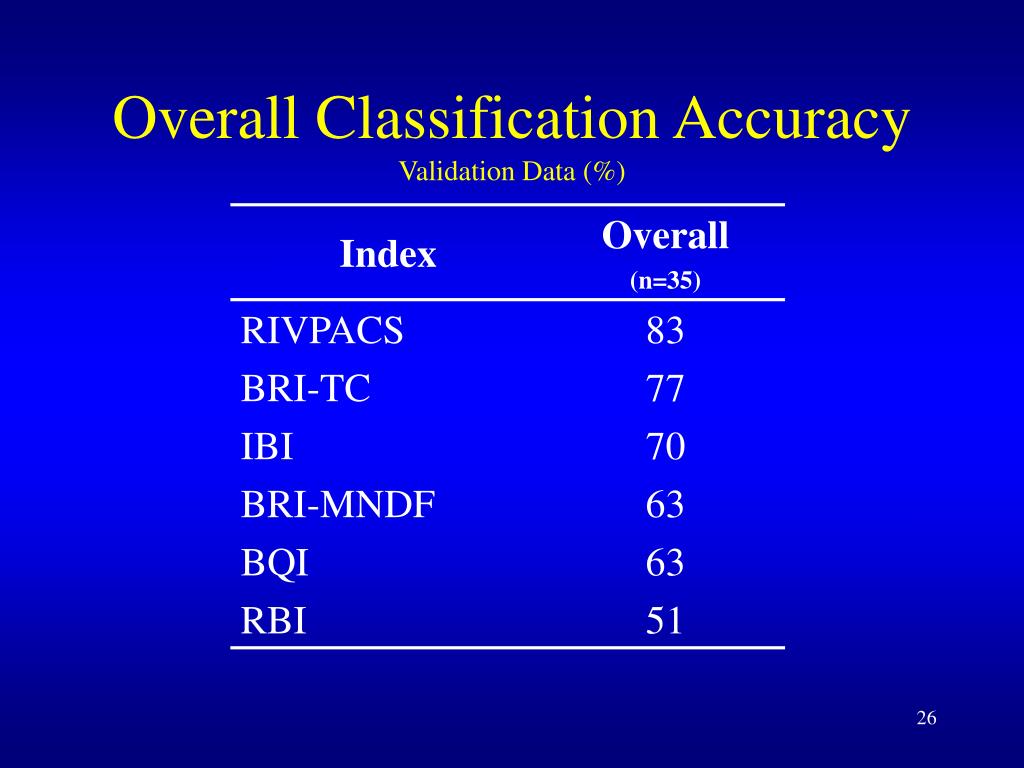 Overall Classification Accuracy

Validation Data (%)

| Index | Overall (n=35) |
|---|---|
| RIVPACS | 83 |
| BRI-TC | 77 |
| IBI | 70 |
| BRI-MNDF | 63 |
| BQI | 63 |
| RBI | 51 |

26